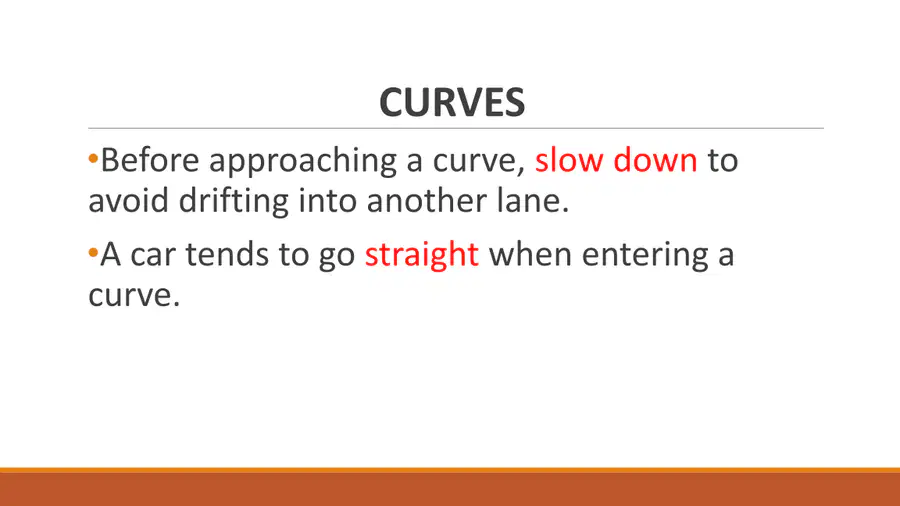 CURVES

•Before approaching a curve, slow down to avoid drifting into another lane.

•A car tends to go straight when entering a curve.